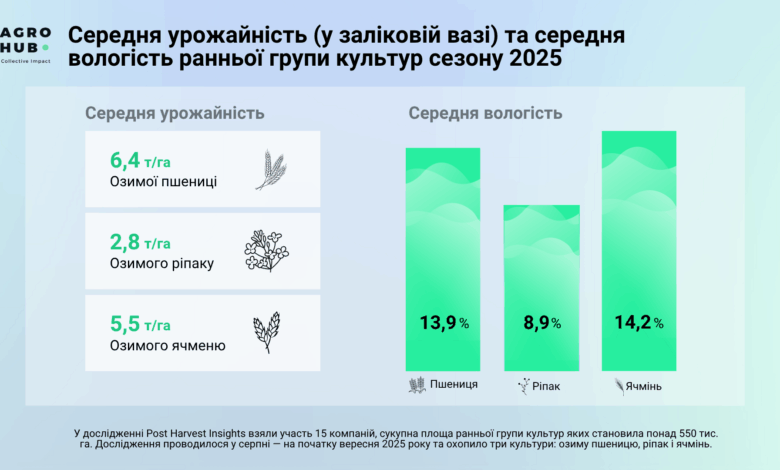 AGRO HUB
Collective Impact

Середня урожайність (у заліковій вазі) та середня вологість ранньої групи культур сезону 2025

Середня урожайність

6,4 т/га
Озимої пшениці

2,8 т/га
Озимого ріпаку

5,5 т/га
Озимого ячменю

Середня вологість

13,9 %
8,9 %
14,2 %

Пшениця
Ріпак
Ячмінь

У дослідженні Post Harvest Insights взяли участь 15 компаній, сукупна площа ранньої групи культур яких становила понад 550 тис. га. Дослідження проводилося у серпні — на початку вересня 2025 року та охопило три культури: озиму пшеницю, ріпак і ячмінь.